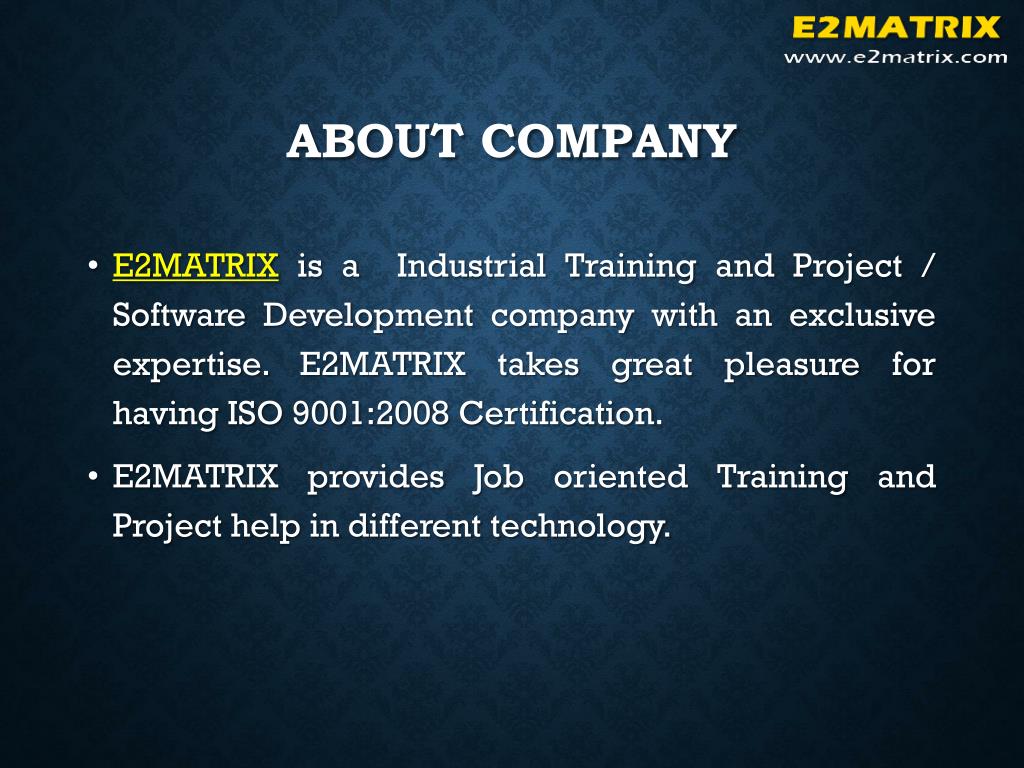 E2MATRIX
www.e2matrix.com

ABOUT COMPANY

• E2MATRIX is a Industrial Training and Project / Software Development company with an exclusive expertise. E2MATRIX takes great pleasure for having ISO 9001:2008 Certification.

• E2MATRIX provides Job oriented Training and Project help in different technology.